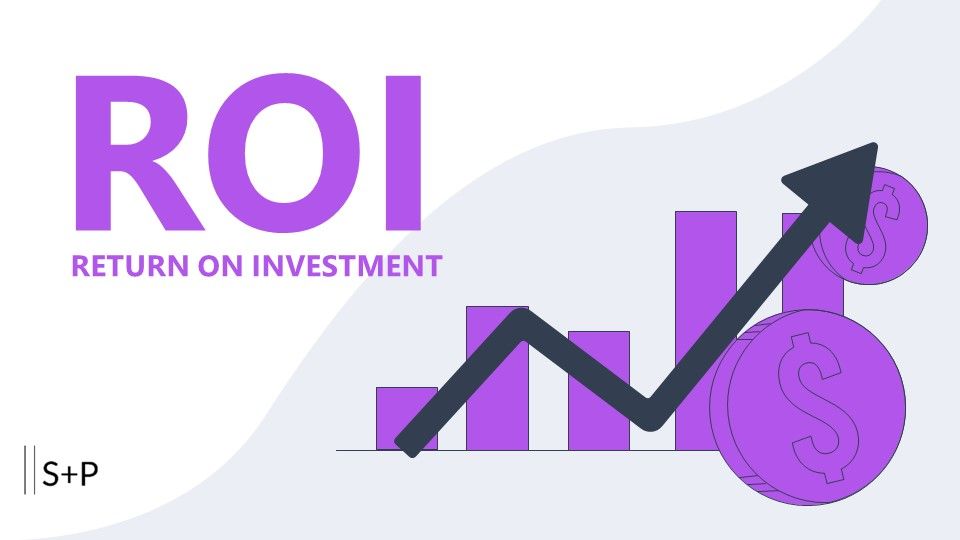 ROI
RETURN ON INVESTMENT

$

$

S+P